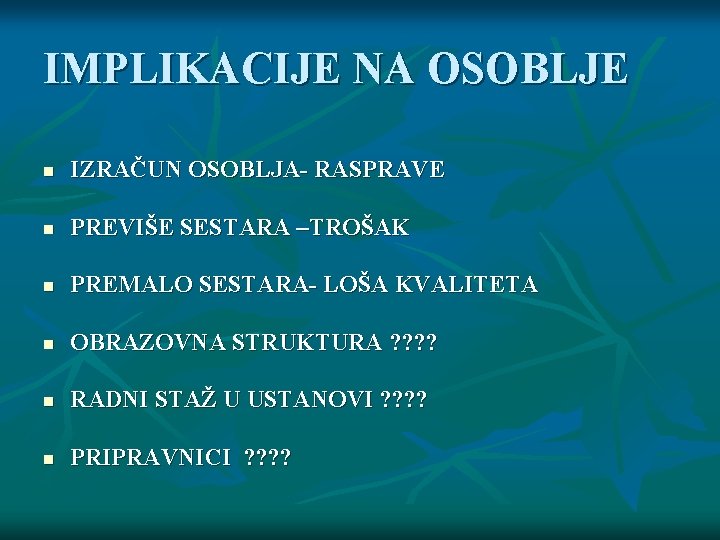 IMPLIKACIJE NA OSOBLJE

- IZRAČUN OSOBLJA- RASPRAVE
- PREVIŠE SESTARA –TROŠAK
- PREMALO SESTARA- LOŠA KVALITETA
- OBRAZOVNA STRUKTURA ????
- RADNI STAŽ U USTANOVI ????
- PRIPRAVNICI ????